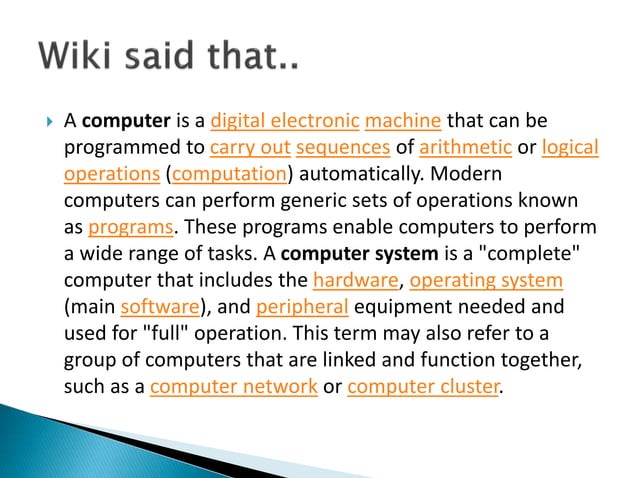 Wiki said that..

A computer is a digital electronic machine that can be programmed to carry out sequences of arithmetic or logical operations (computation) automatically. Modern computers can perform generic sets of operations known as programs. These programs enable computers to perform a wide range of tasks. A computer system is a "complete" computer that includes the hardware, operating system (main software), and peripheral equipment needed and used for "full" operation. This term may also refer to a group of computers that are linked and function together, such as a computer network or computer cluster.